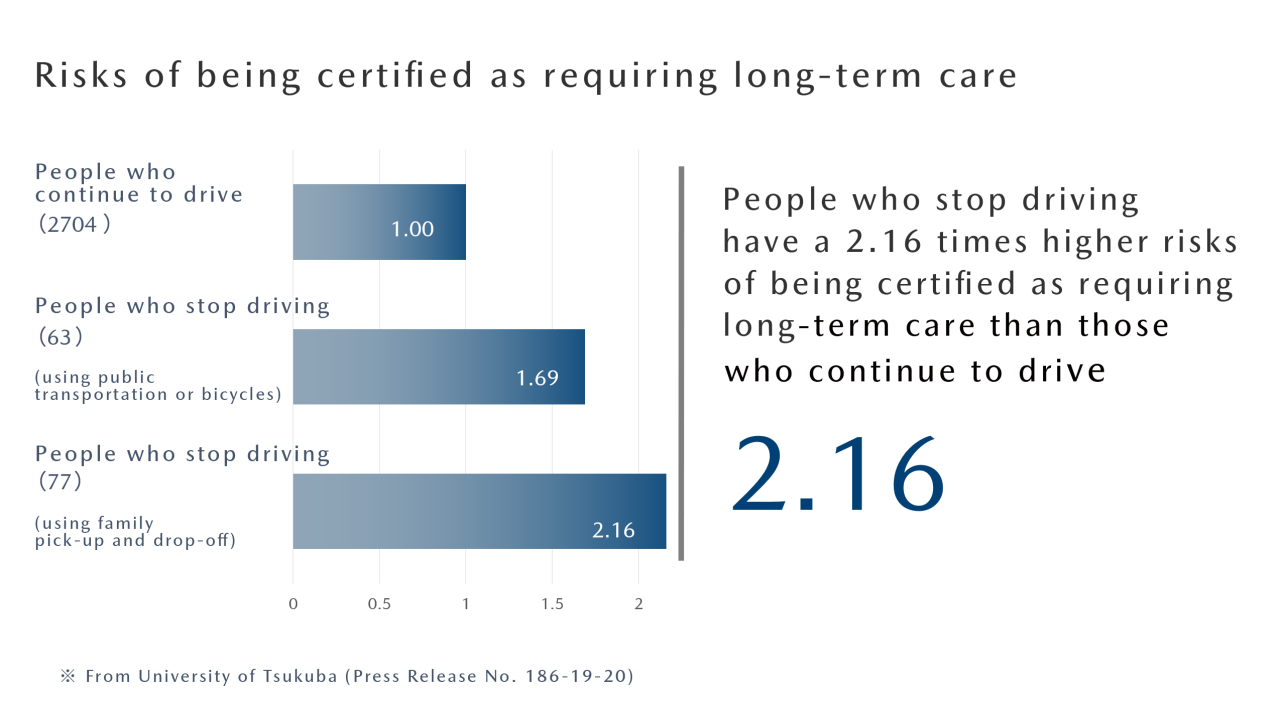 Risks of being certified as requiring long-term care

People who continue to drive (2704)

1.00

People who stop driving (63)

(using public transportation or bicycles)

1.69

People who stop driving (77)

(using family pick-up and drop-off)

2.16

0 0.5 1 1.5 2

People who stop driving have a 2.16 times higher risks of being certified as requiring long-term care than those who continue to drive

2.16

※ From University of Tsukuba (Press Release No. 186-19-20)